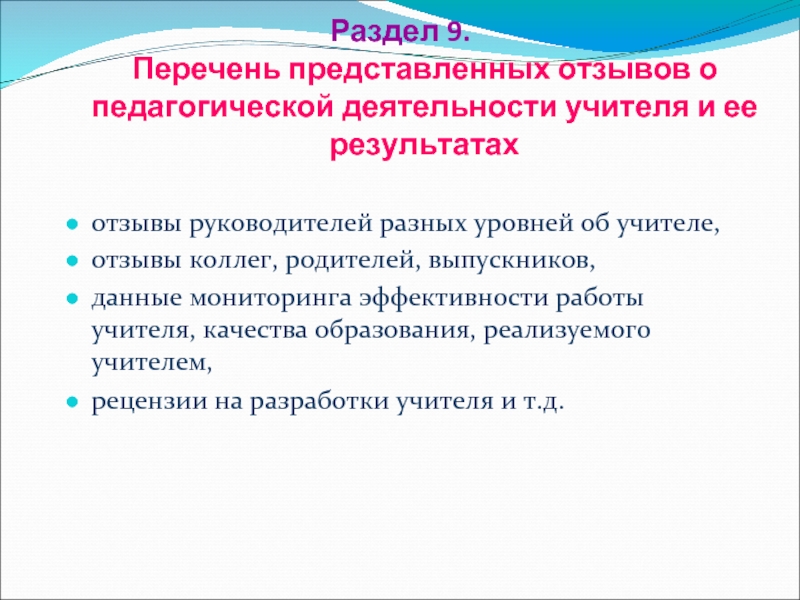 Раздел 9.
Перечень представленных отзывов о педагогической деятельности учителя и ее результатах

- отзывы руководителей разных уровней об учителе,
- отзывы коллег, родителей, выпускников,
- данные мониторинга эффективности работы учителя, качества образования, реализуемого учителем,
- рецензии на разработки учителя и т.д.